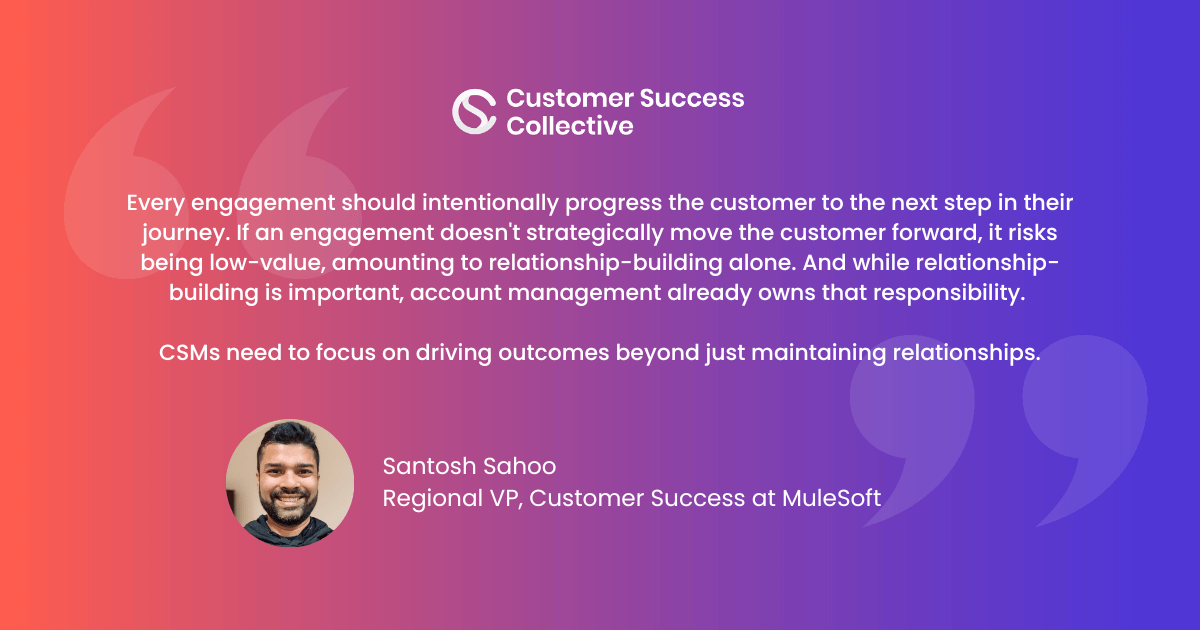 Customer Success Collective

Every engagement should intentionally progress the customer to the next step in their journey. If an engagement doesn't strategically move the customer forward, it risks being low-value, amounting to relationship-building alone. And while relationship-building is important, account management already owns that responsibility.

CSMs need to focus on driving outcomes beyond just maintaining relationships.

Santosh Sahoo
Regional VP, Customer Success at MuleSoft